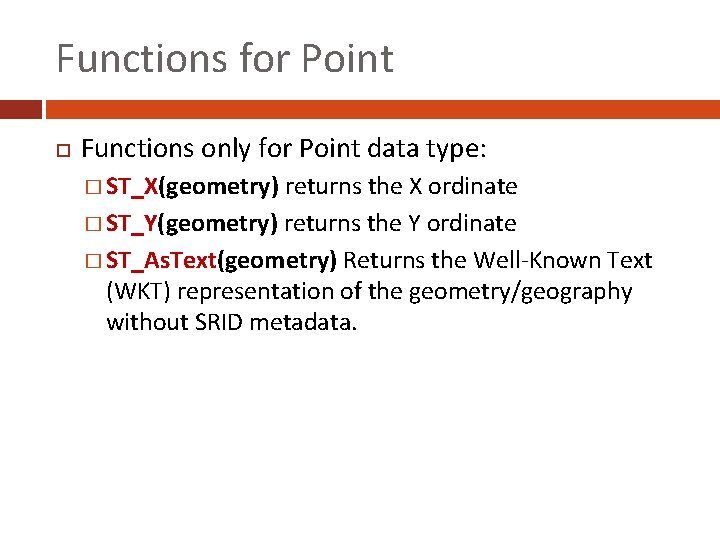 Functions for Point

Functions only for Point data type:

ST_X(geometry) returns the X ordinate

ST_Y(geometry) returns the Y ordinate

ST_AsText(geometry) Returns the Well-Known Text (WKT) representation of the geometry/geography without SRID metadata.